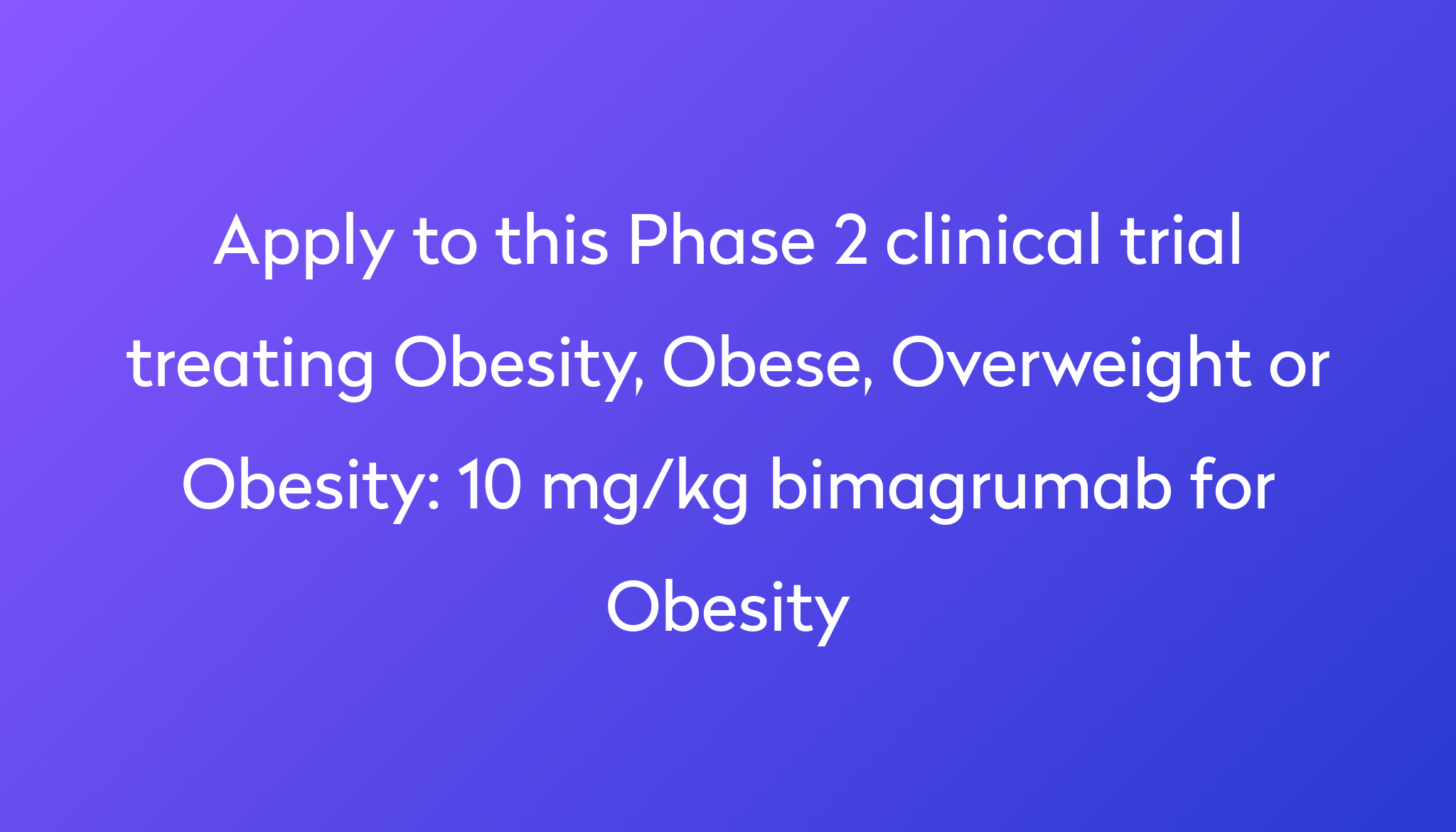 Apply to this Phase 2 clinical trial treating Obesity, Obese, Overweight or Obesity: 10 mg/kg bimagrumab for Obesity